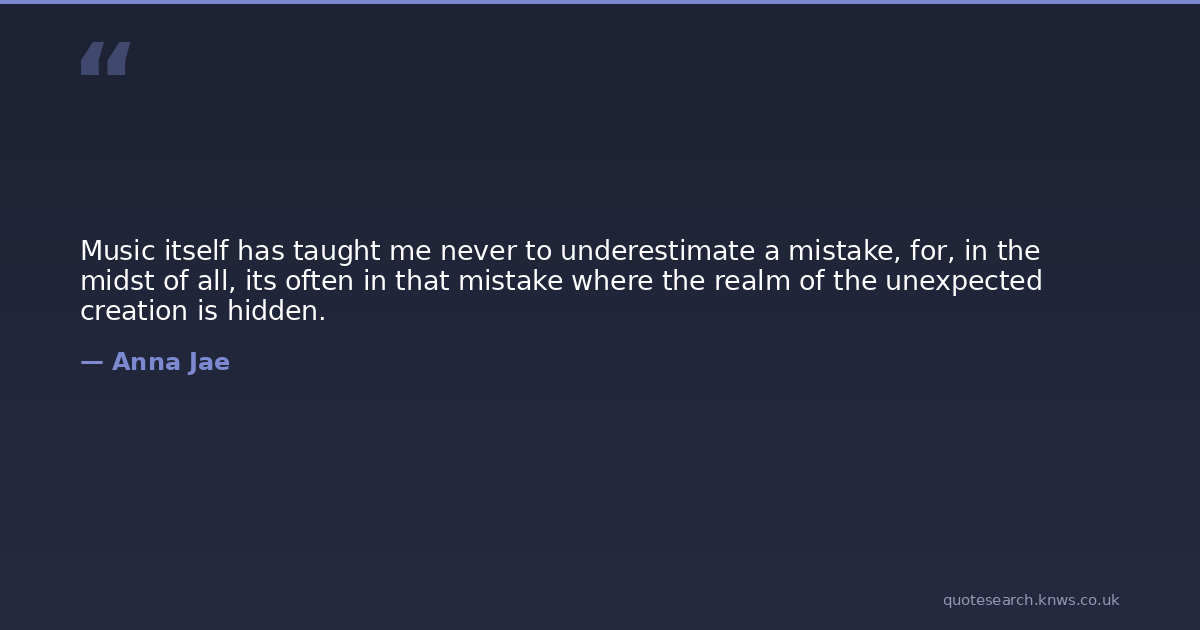 “

Music itself has taught me never to underestimate a mistake, for, in the midst of all, its often in that mistake where the realm of the unexpected creation is hidden.

— Anna Jae

quotesearch.knws.co.uk